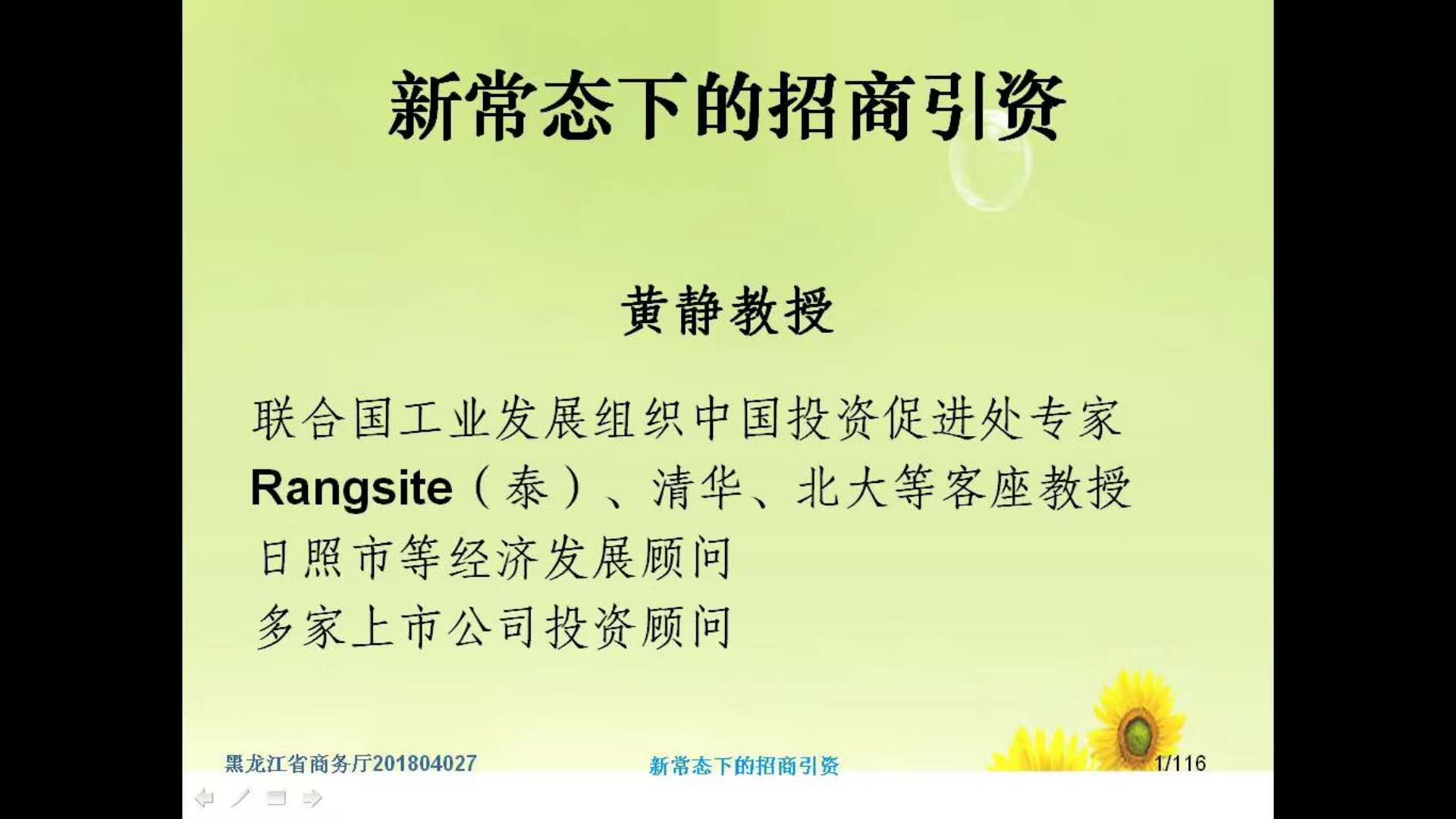 新常态下的招商引资

黄静教授

联合国工业发展组织中国投资促进处专家
Rangsite（泰）、清华、北大等客座教授
日照市等经济发展顾问
多家上市公司投资顾问

黑龙江省商务厅201804027 新常态下的招商引资 1/116